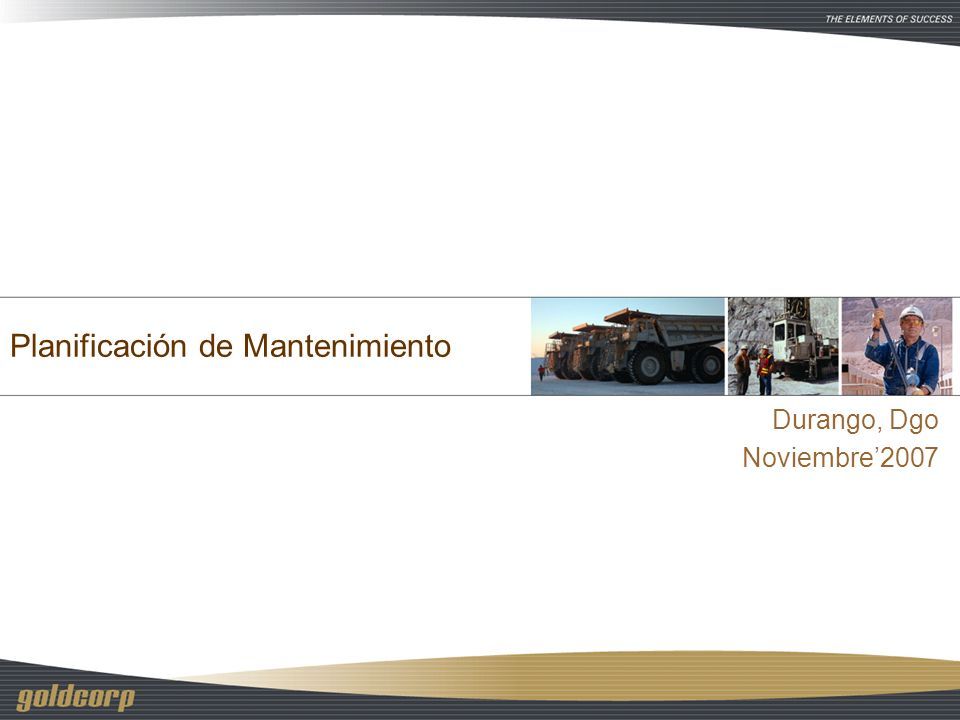 THE ELEMENTS OF SUCCESS

Planificación de Mantenimiento

Durango, Dgo
Noviembre’2007

goldcorp